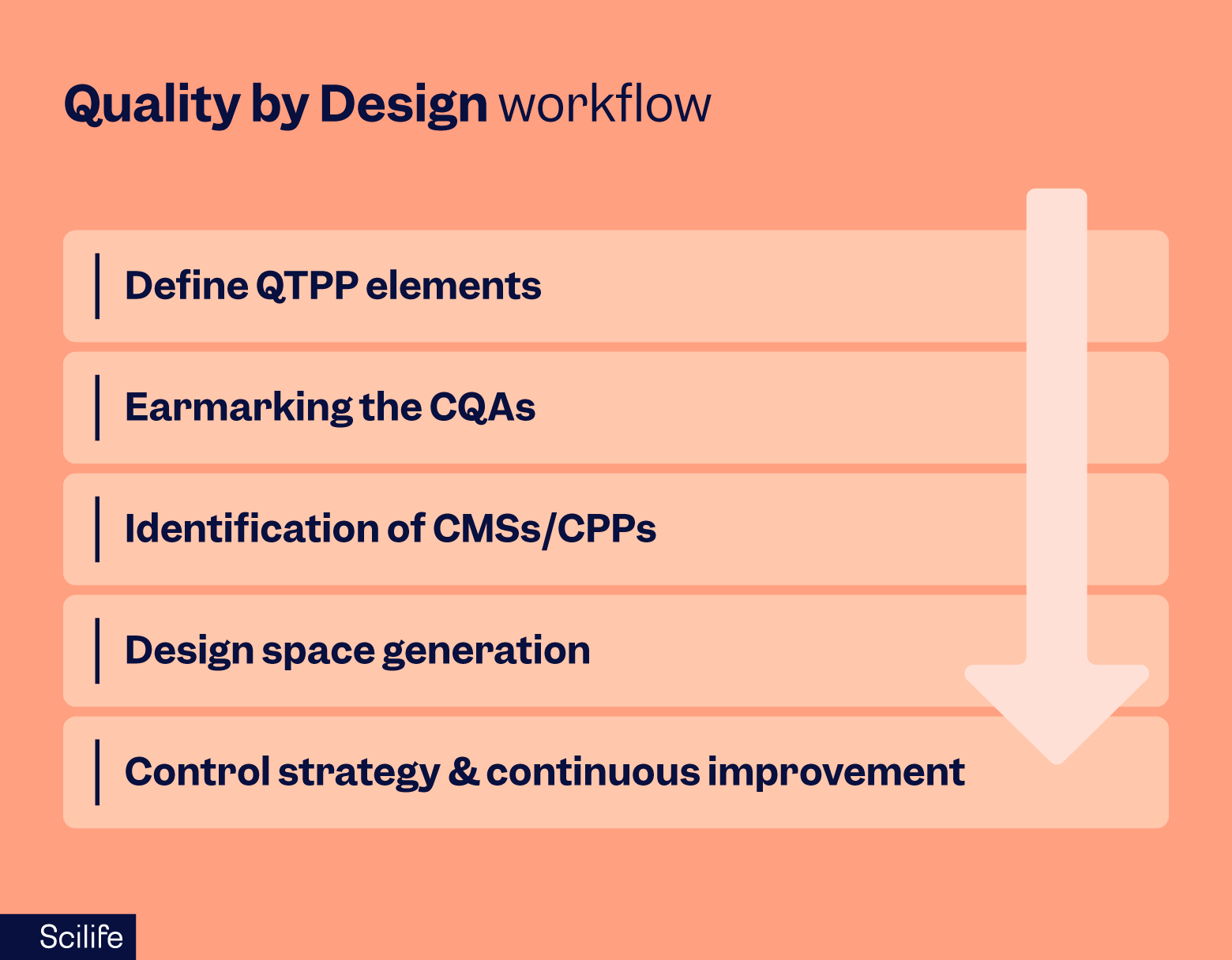 Quality by Design workflow

Define QTPP elements

Earmarking the CQAs

Identification of CMSs/CPPs

Design space generation

Control strategy & continuous improvement

Scilife